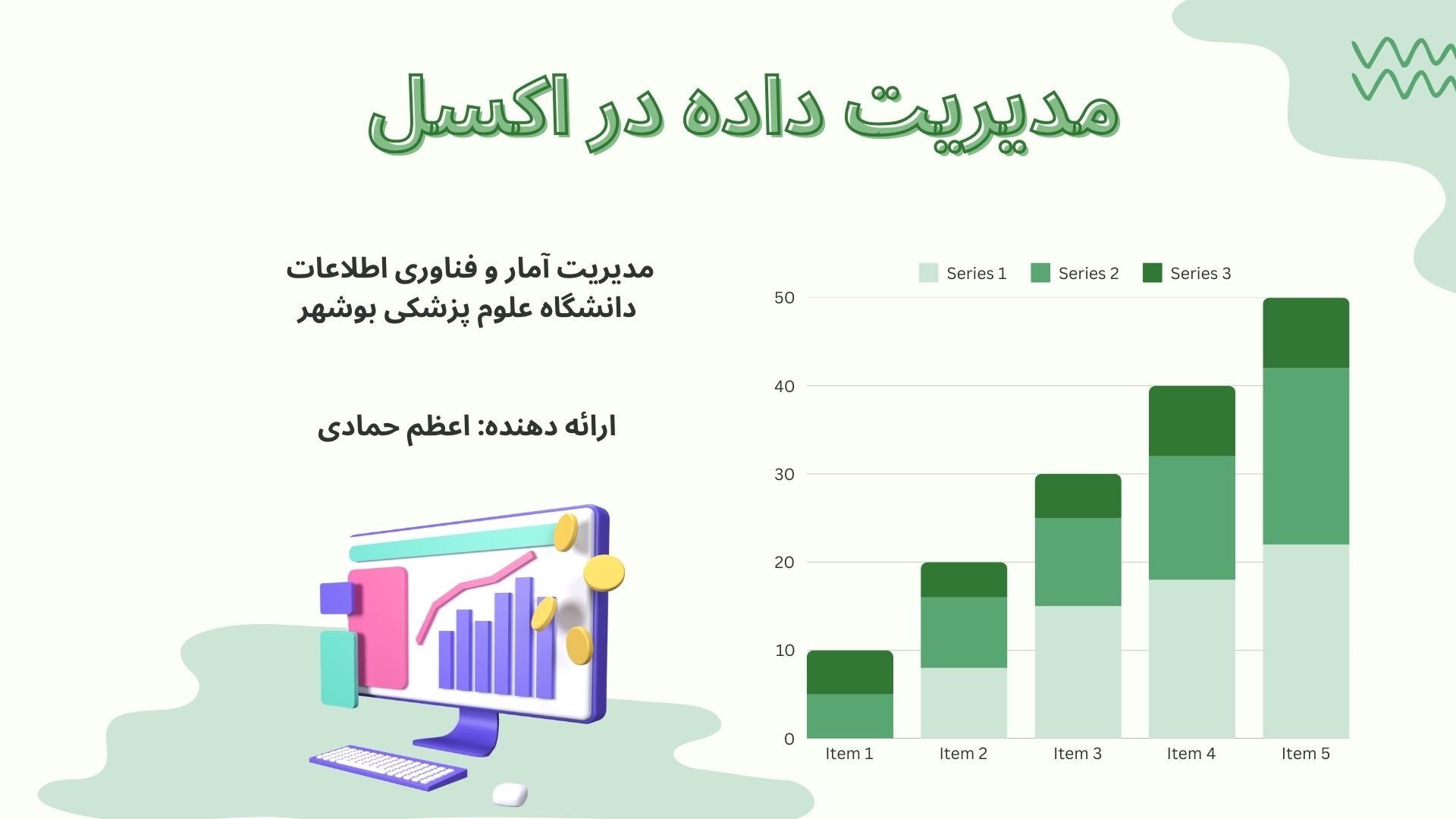 مدیریت داده در اکسل

مدیریت آمار و فناوری اطلاعات
دانشگاه علوم پزشکی بوشهر

ارائه دهنده: اعظم حمادی

Series 1 Series 2 Series 3

50
40
30
20
10
0

Item 1 Item 2 Item 3 Item 4 Item 5